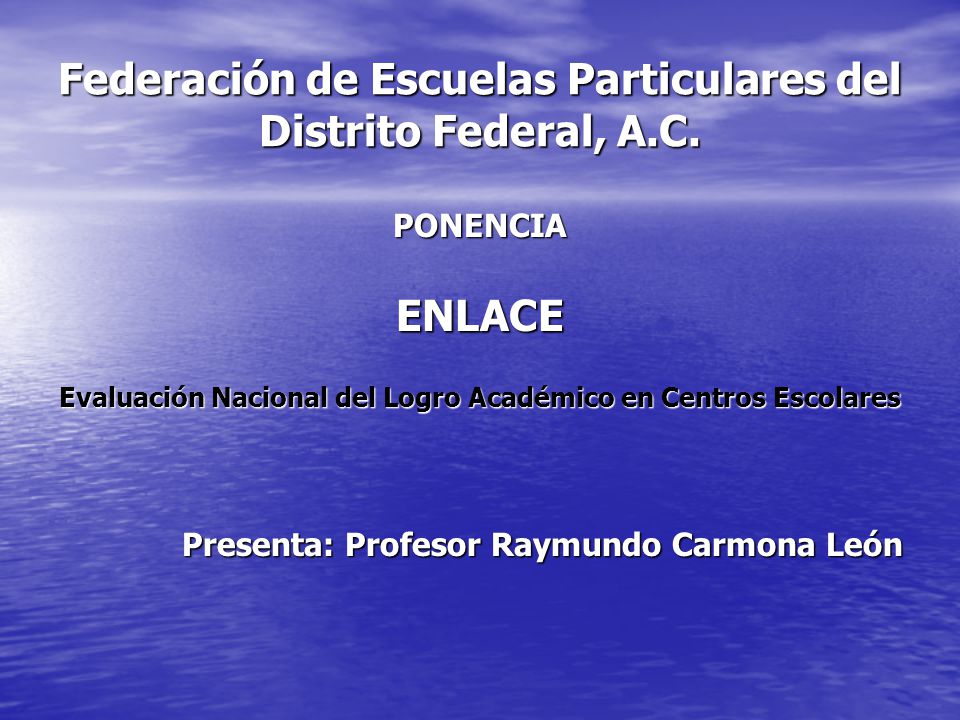 Federación de Escuelas Particulares del Distrito Federal, A.C.

PONENCIA

ENLACE

Evaluación Nacional del Logro Académico en Centros Escolares

Presenta: Profesor Raymundo Carmona León